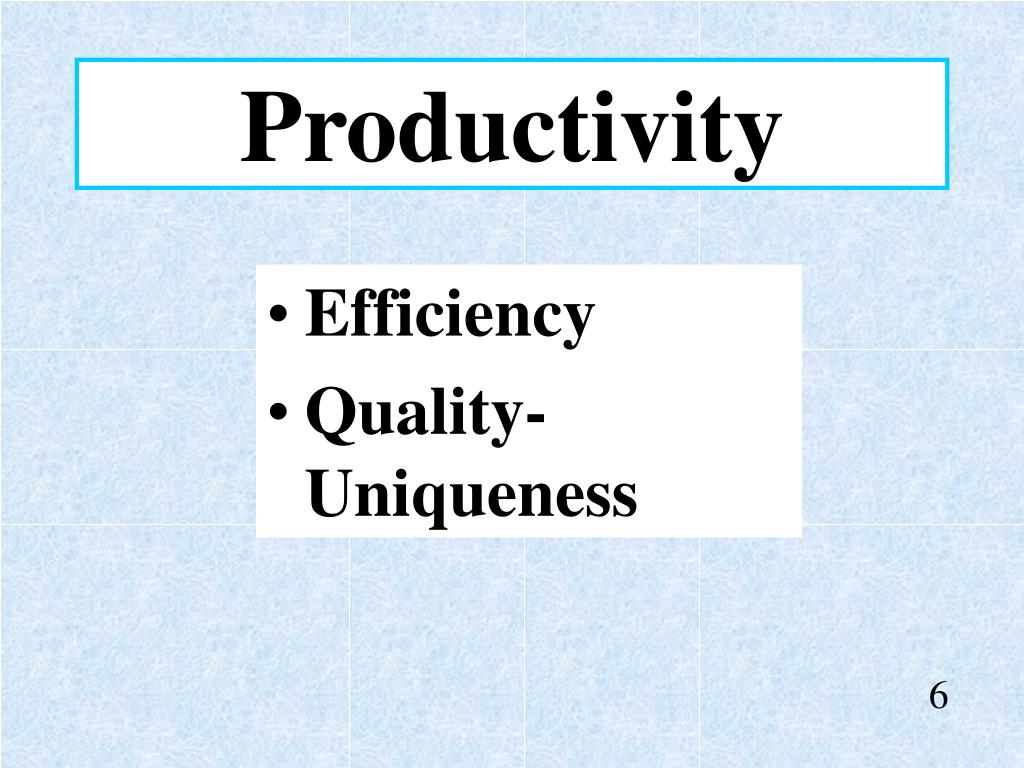 Productivity

• Efficiency
• Quality-Uniqueness

6